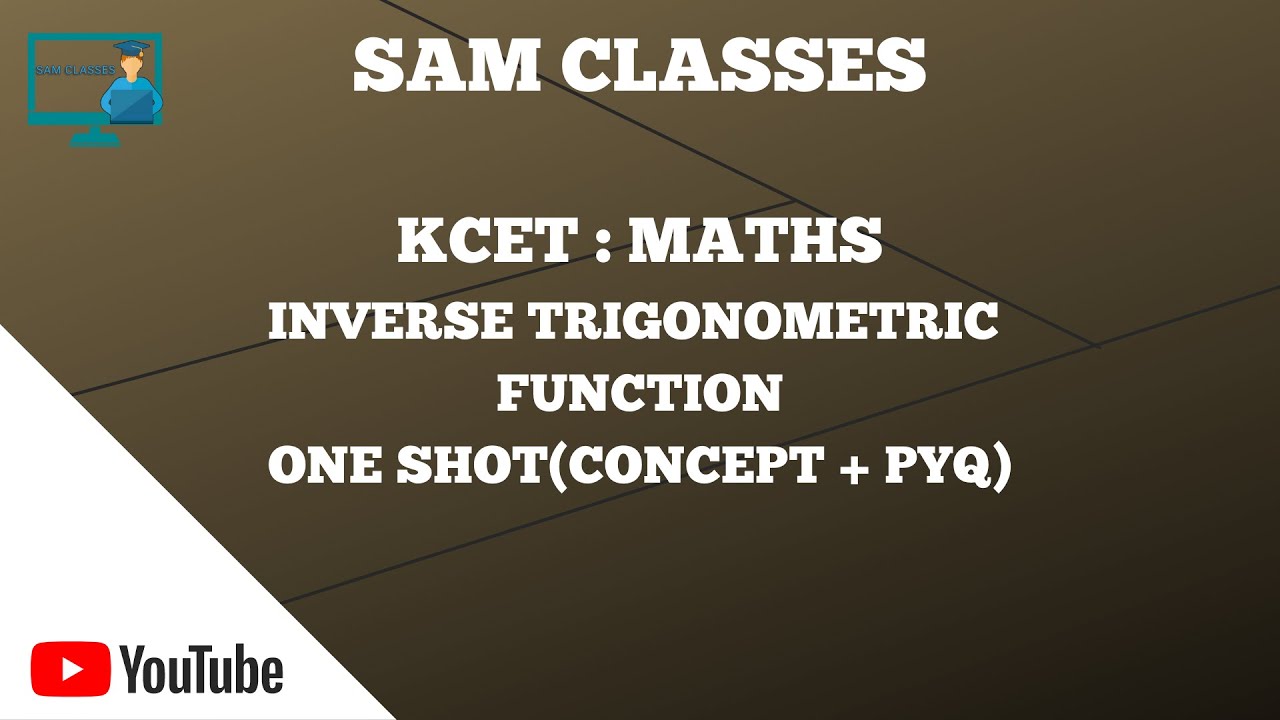 SAM CLASSES

SAM CLASSES

KCET : MATHS

INVERSE TRIGONOMETRIC FUNCTION

ONE SHOT(CONCEPT + PYQ)

YouTube